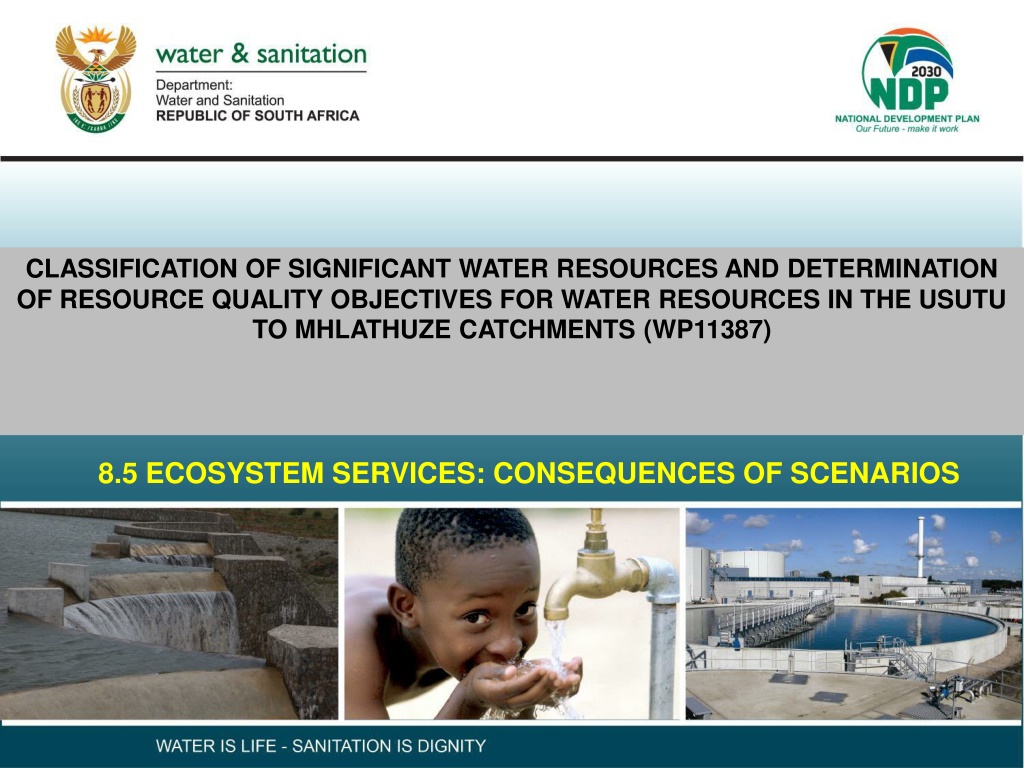 water & sanitation
Department:
Water and Sanitation
REPUBLIC OF SOUTH AFRICA

2030
NDP
NATIONAL DEVELOPMENT PLAN
Our Future - make it work

CLASSIFICATION OF SIGNIFICANT WATER RESOURCES AND DETERMINATION OF RESOURCE QUALITY OBJECTIVES FOR WATER RESOURCES IN THE USUTU TO MHLATHUZE CATCHMENTS (WP11387)

8.5 ECOSYSTEM SERVICES: CONSEQUENCES OF SCENARIOS

WATER IS LIFE - SANITATION IS DIGNITY